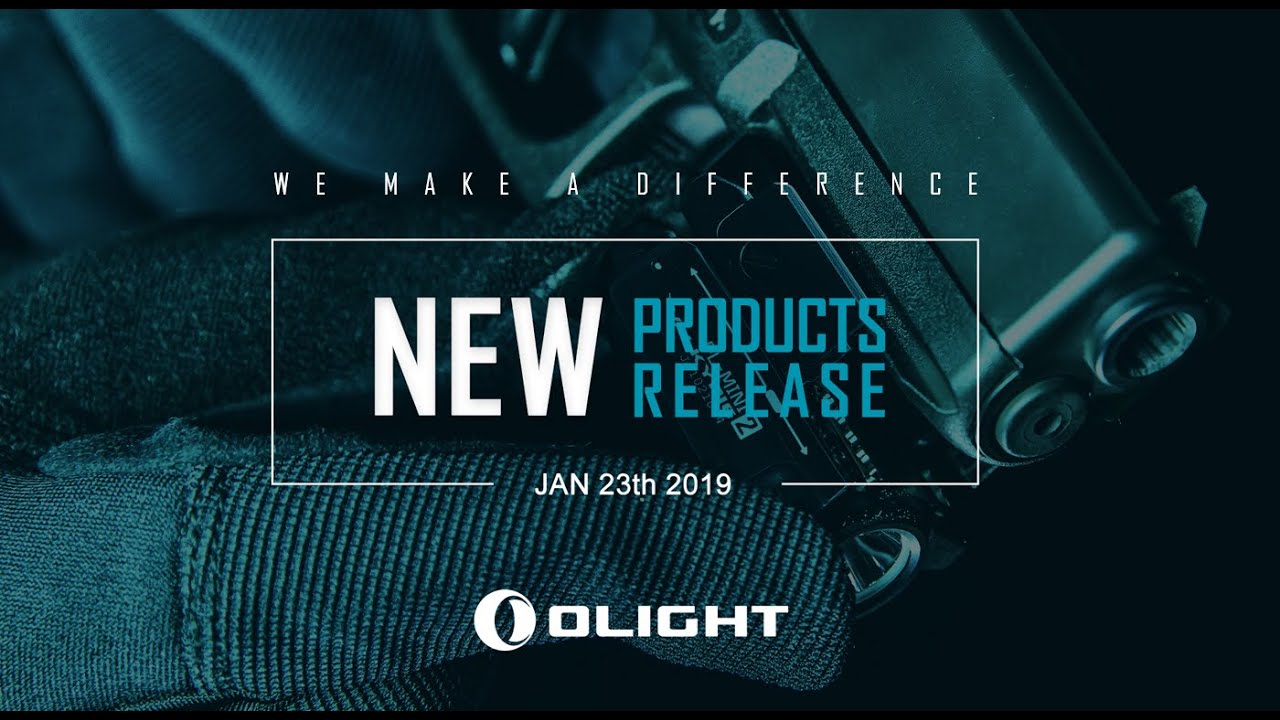 WE MAKE A DIFFERENCE

NEW PRODUCTS RELEASE

JAN 23th 2019

OLIGHT